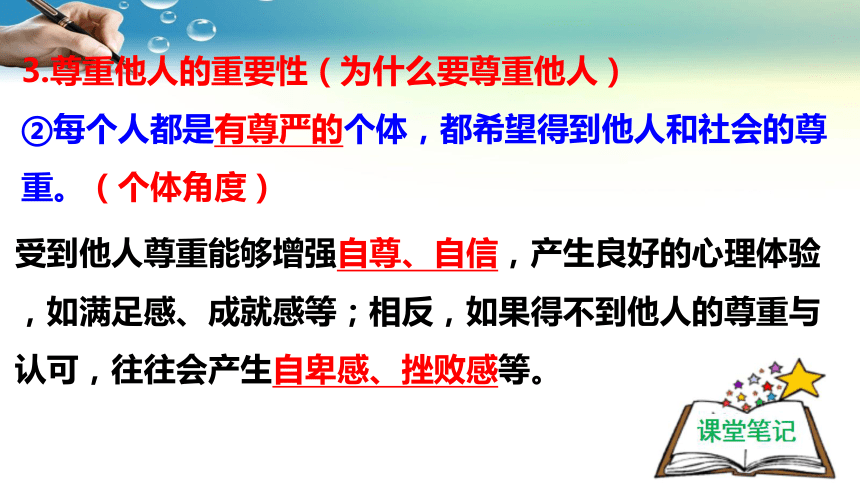 3.尊重他人的重要性（为什么要尊重他人）

②每个人都是有尊严的个体，都希望得到他人和社会的尊重。（个体角度）

受到他人尊重能够增强自尊、自信，产生良好的心理体验，如满足感、成就感等；相反，如果得不到他人的尊重与认可，往往会产生自卑感、挫败感等。

课堂笔记